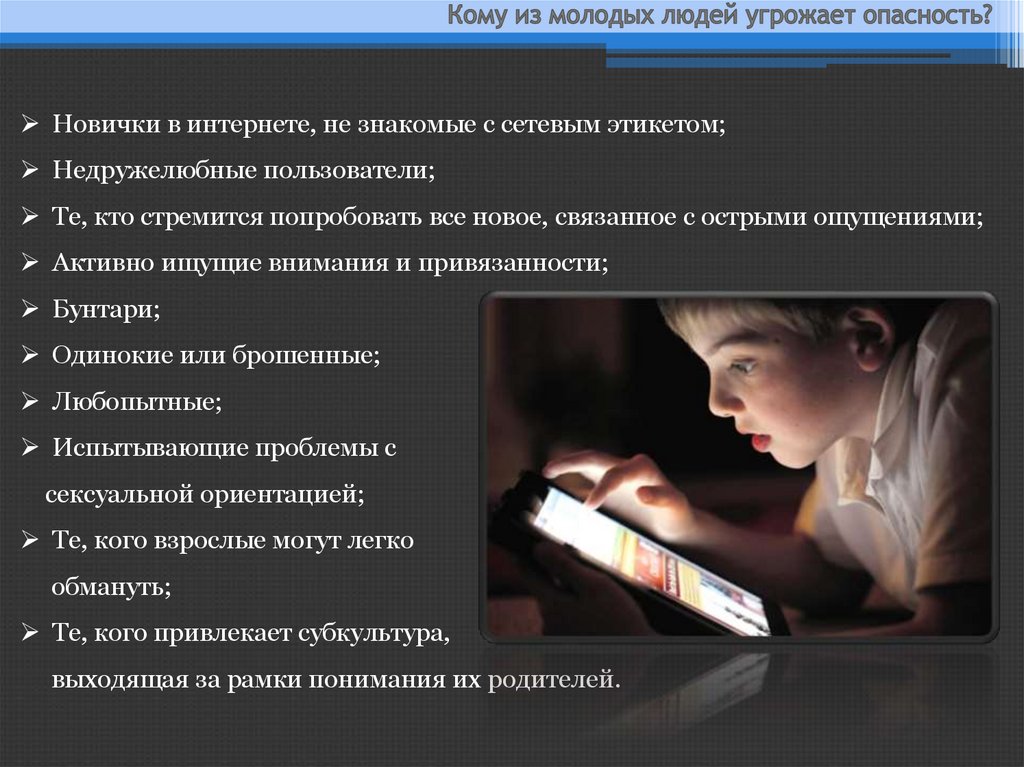 Кому из молодых людей угрожает опасность?

➢ Новички в интернете, не знакомые с сетевым этикетом;
➢ Недружелюбные пользователи;
➢ Те, кто стремится попробовать все новое, связанное с острыми ощущениями;
➢ Активно ищущие внимания и привязанности;
➢ Бунтари;
➢ Одинокие или брошенные;
➢ Любопытные;
➢ Испытывающие проблемы с сексуальной ориентацией;
➢ Те, кого взрослые могут легко обмануть;
➢ Те, кого привлекает субкультура, выходящая за рамки понимания их родителей.